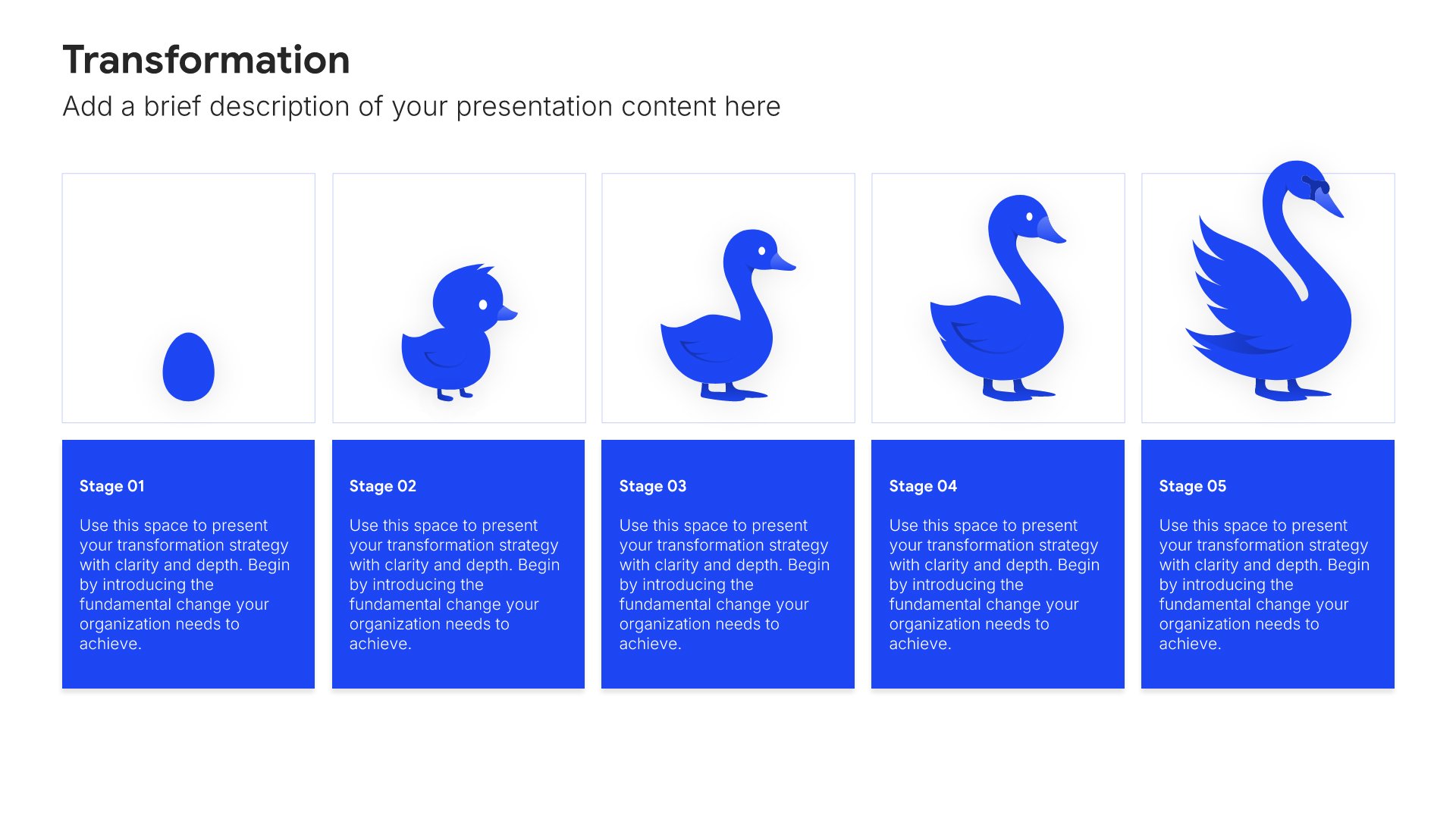 Transformation

Add a brief description of your presentation content here

Stage 01

Use this space to present your transformation strategy with clarity and depth. Begin by introducing the fundamental change your organization needs to achieve.

Stage 02

Use this space to present your transformation strategy with clarity and depth. Begin by introducing the fundamental change your organization needs to achieve.

Stage 03

Use this space to present your transformation strategy with clarity and depth. Begin by introducing the fundamental change your organization needs to achieve.

Stage 04

Use this space to present your transformation strategy with clarity and depth. Begin by introducing the fundamental change your organization needs to achieve.

Stage 05

Use this space to present your transformation strategy with clarity and depth. Begin by introducing the fundamental change your organization needs to achieve.